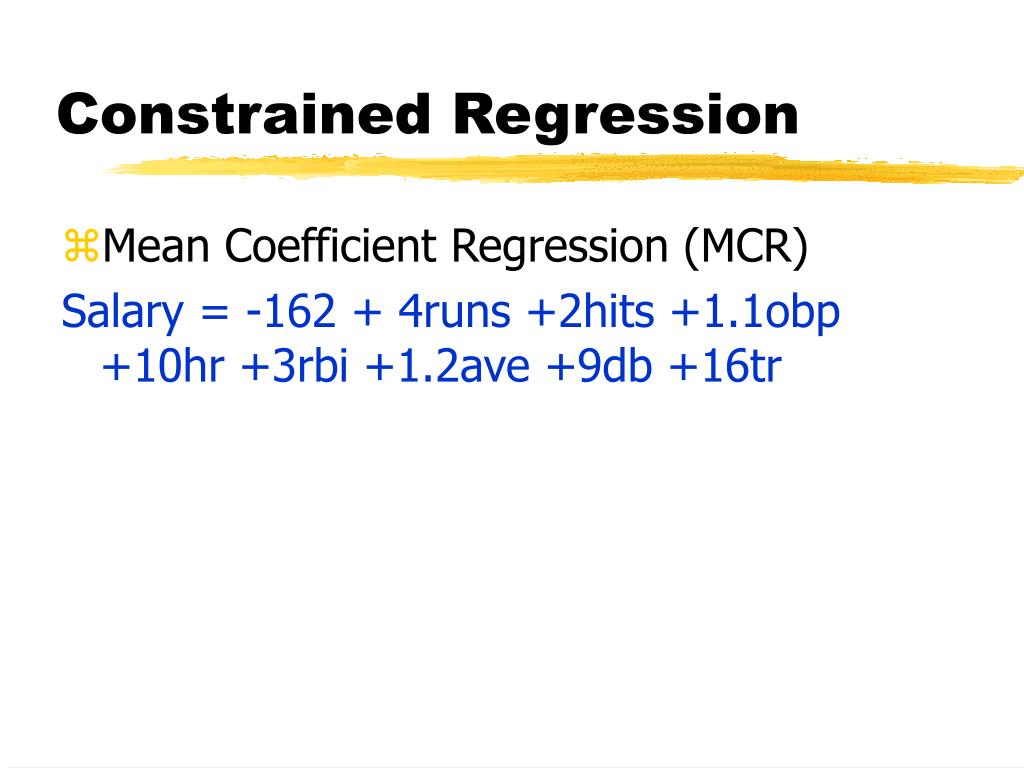 Constrained Regression

⌘Mean Coefficient Regression (MCR)

Salary = -162 + 4runs +2hits +1.1obp +10hr +3rbi +1.2ave +9db +16tr